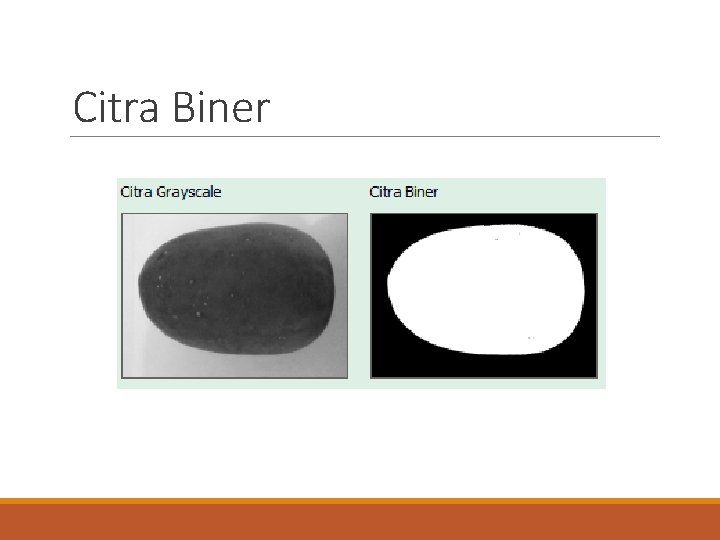 Citra Biner

Citra Grayscale

Citra Biner